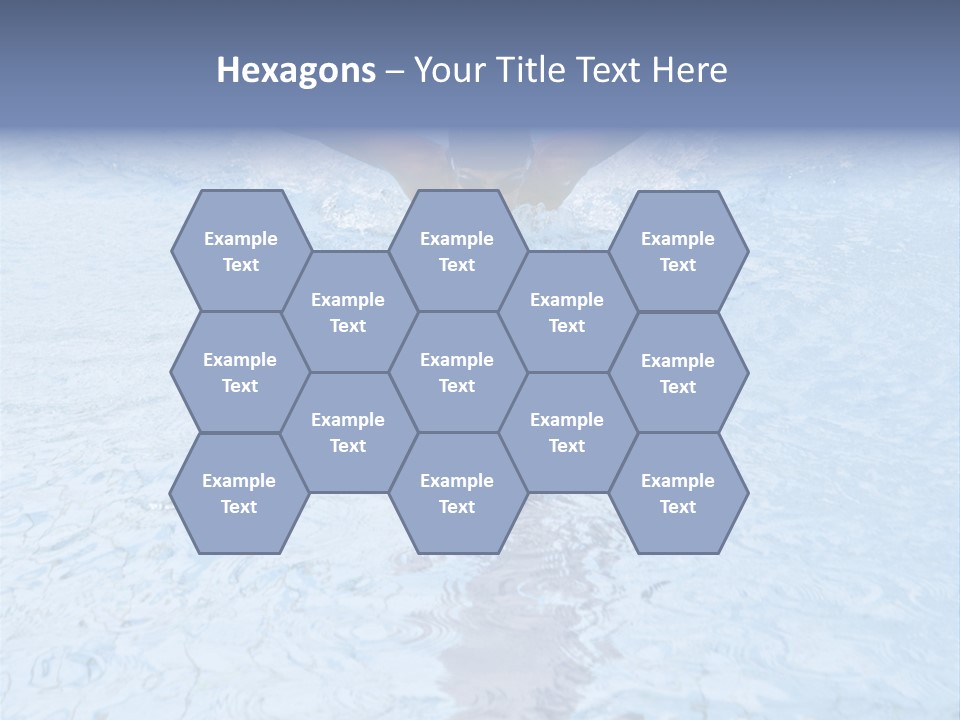 Hexagons – Your Title Text Here

Example Text

Example Text

Example Text

Example Text

Example Text

Example Text

Example Text

Example Text

Example Text

Example Text

Example Text

Example Text

Example Text